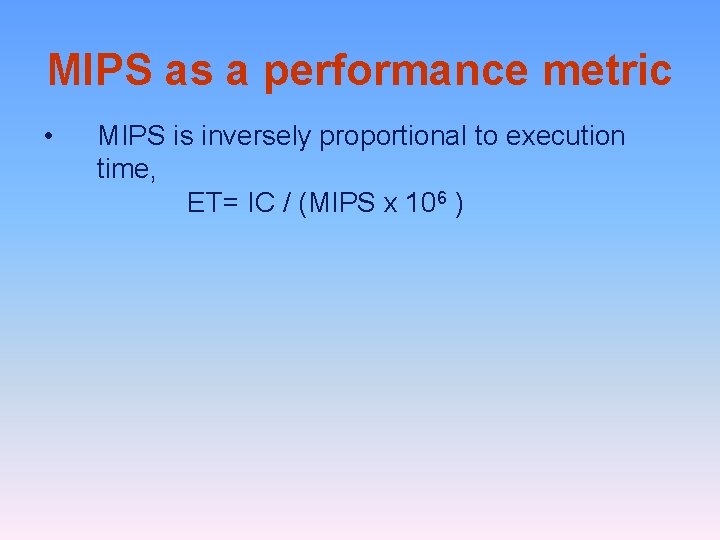 MIPS as a performance metric

• MIPS is inversely proportional to execution time,

ET= IC / (MIPS x $10^6$ )